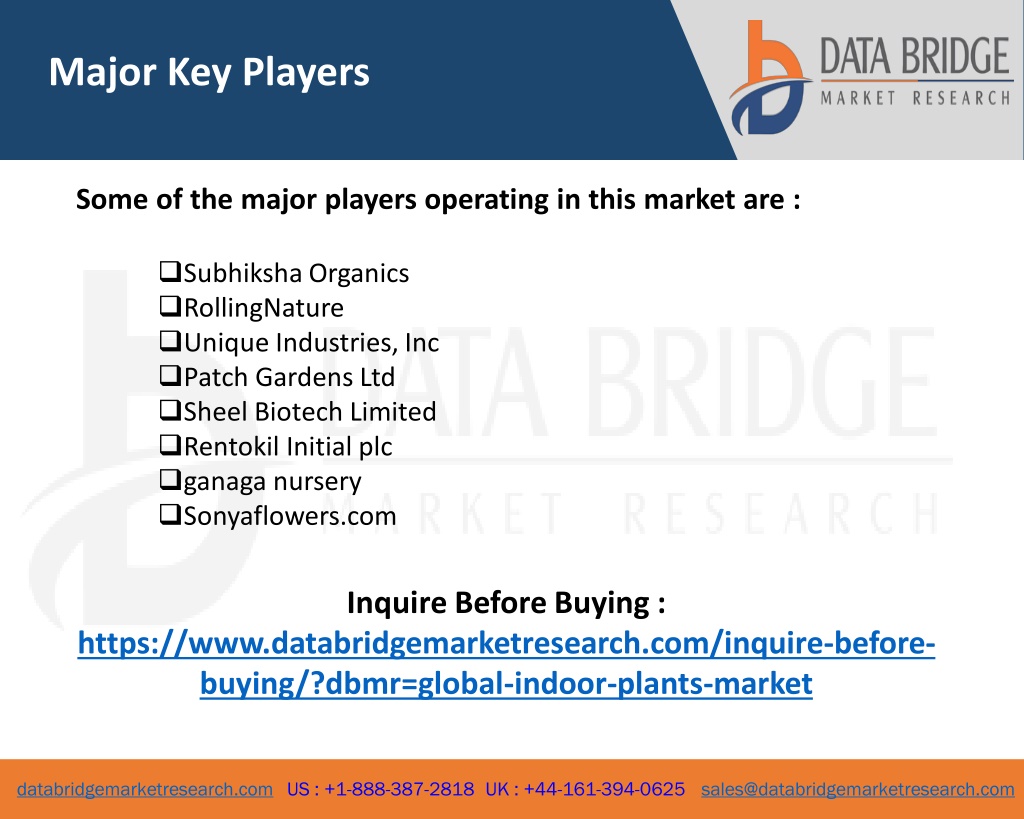 Major Key Players

DATA BRIDGE
MARKET RESEARCH

Some of the major players operating in this market are :

❑Subhiksha Organics
❑RollingNature
❑Unique Industries, Inc
❑Patch Gardens Ltd
❑Sheel Biotech Limited
❑Rentokil Initial plc
❑ganaga nursery
❑Sonyaflowers.com

DATA BRIDGE
MARKET RESEARCH

Inquire Before Buying :
https://www.databridgemarketresearch.com/inquire-before-buying/?dbmr=global-indoor-plants-market

databridgemarketresearch.com US : +1-888-387-2818 UK : +44-161-394-0625 sales@databridgemarketresearch.com